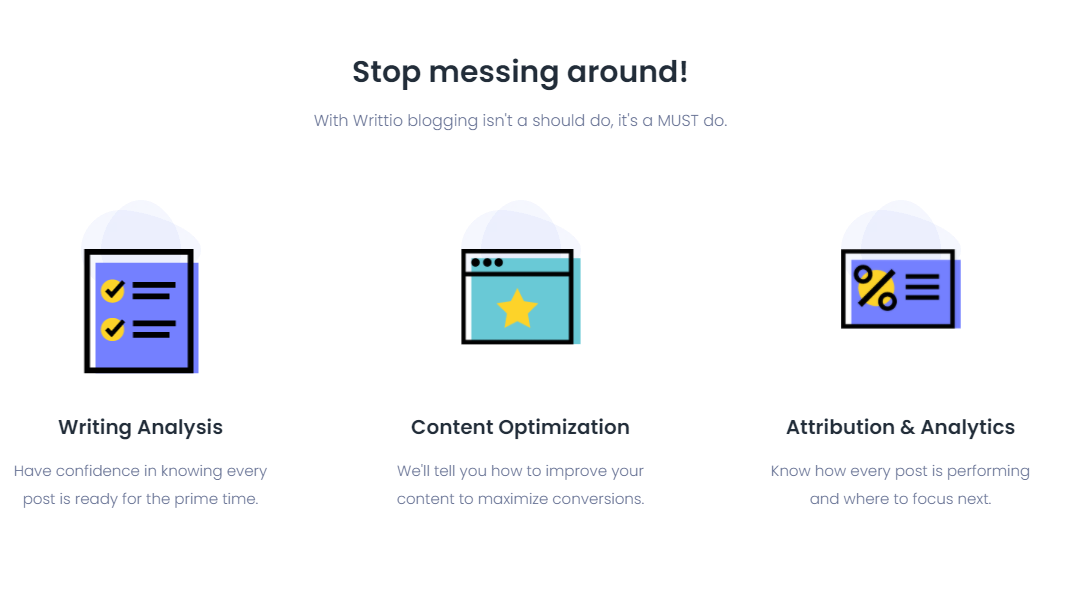 Stop messing around!

With Writtio blogging isn't a should do, it's a MUST do.

Writing Analysis

Have confidence in knowing every post is ready for the prime time.

Content Optimization

We'll tell you how to improve your content to maximize conversions.

Attribution & Analytics

Know how every post is performing and where to focus next.